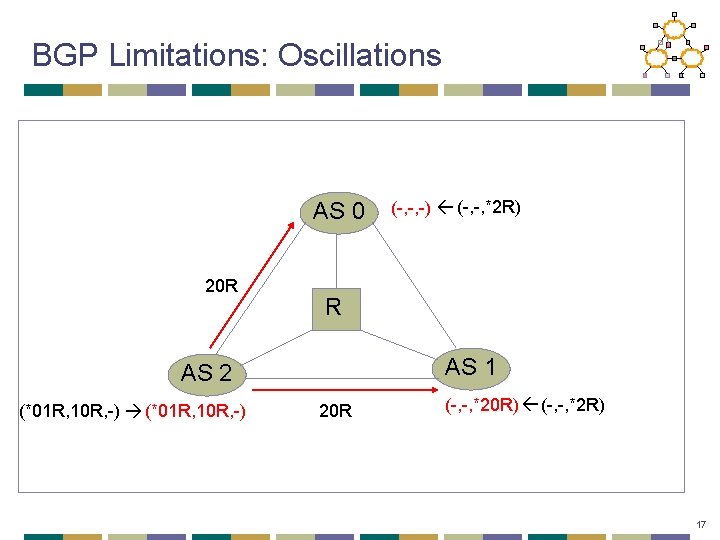 BGP Limitations: Oscillations

AS 0

(-,-,-) ← (-,-,*2R)

20R

R

AS 2

AS 1

(*01R,10R,-) → (*01R,10R,-)

20R

(-,-,*20R) ← (-,-,*2R)

17